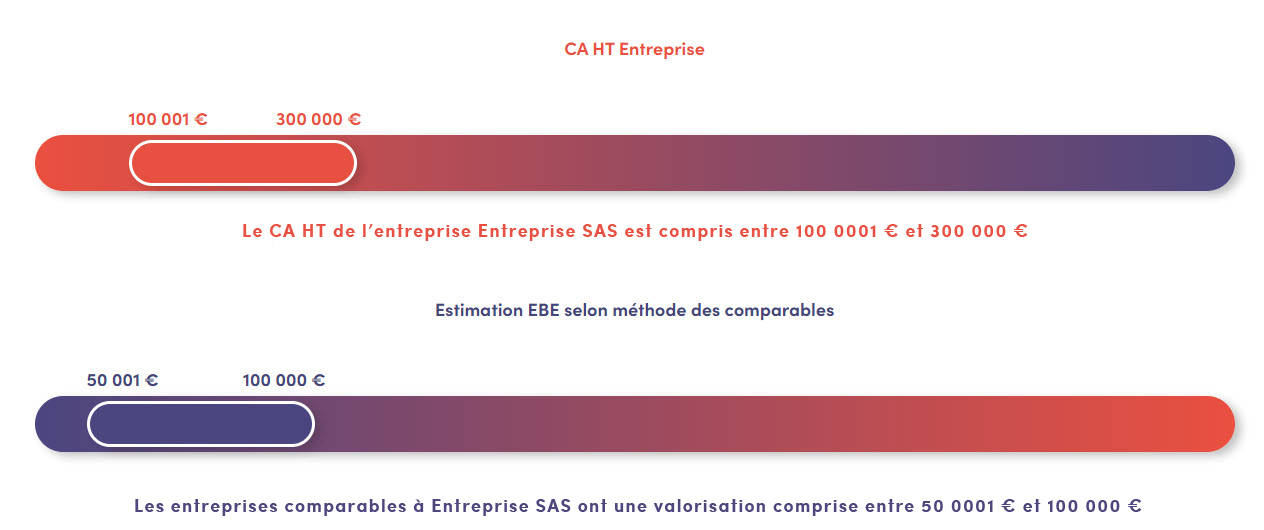 CA HT Entreprise

100 001 €

300 000 €

Le CA HT de l'entreprise Entreprise SAS est compris entre 100 0001 € et 300 000 €

Estimation EBE selon méthode des comparables

50 001 €

100 000 €

Les entreprises comparables à Entreprise SAS ont une valorisation comprise entre 50 0001 € et 100 000 €